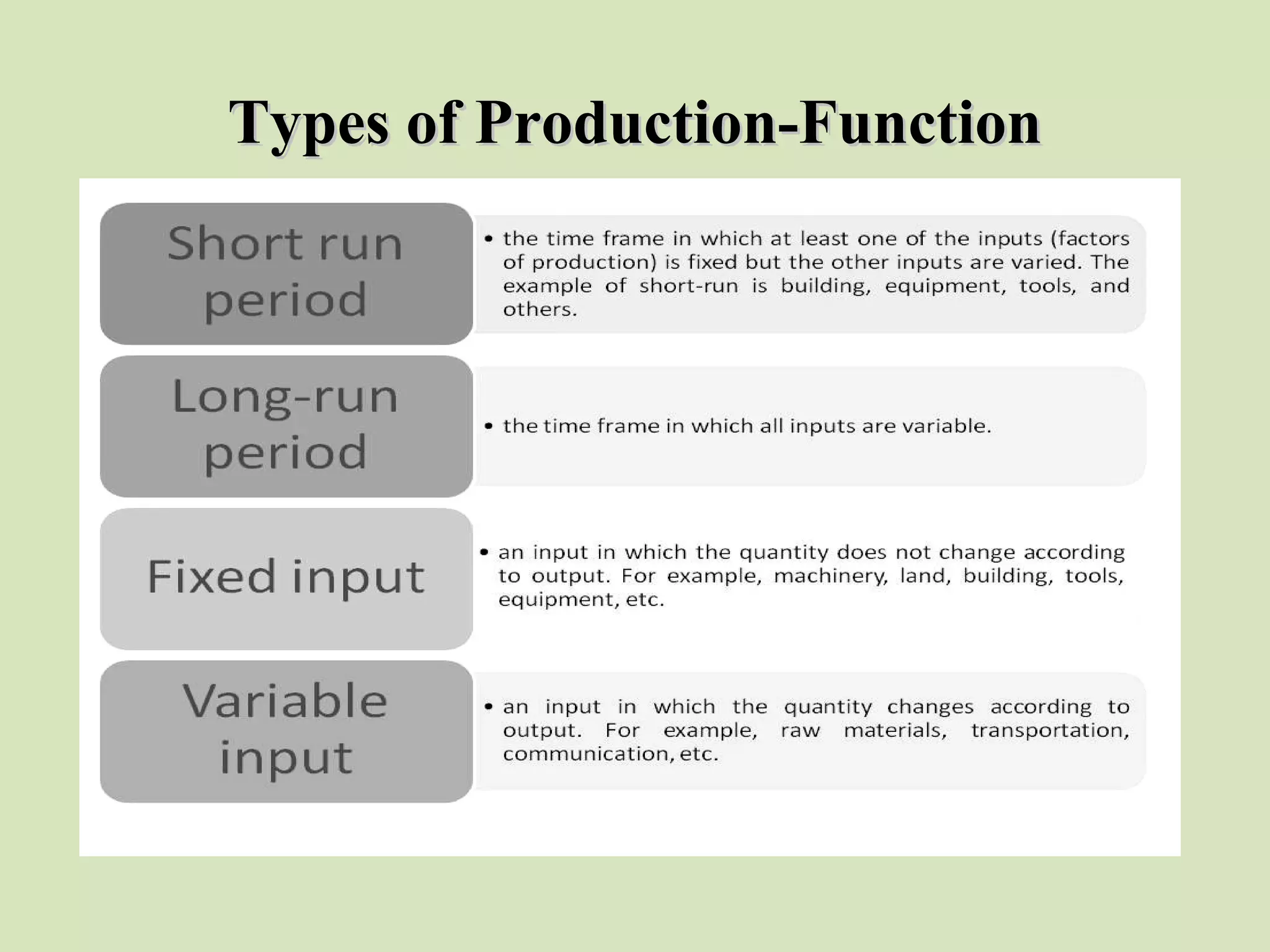 Types of Production-Function

Short run period

• the time frame in which at least one of the inputs (factors of production) is fixed but the other inputs are varied. The example of short-run is building, equipment, tools, and others.

Long-run period

• the time frame in which all inputs are variable.

Fixed input

• an input in which the quantity does not change according to output. For example, machinery, land, building, tools, equipment, etc.

Variable input

• an input in which the quantity changes according to output. For example, raw materials, transportation, communication, etc.